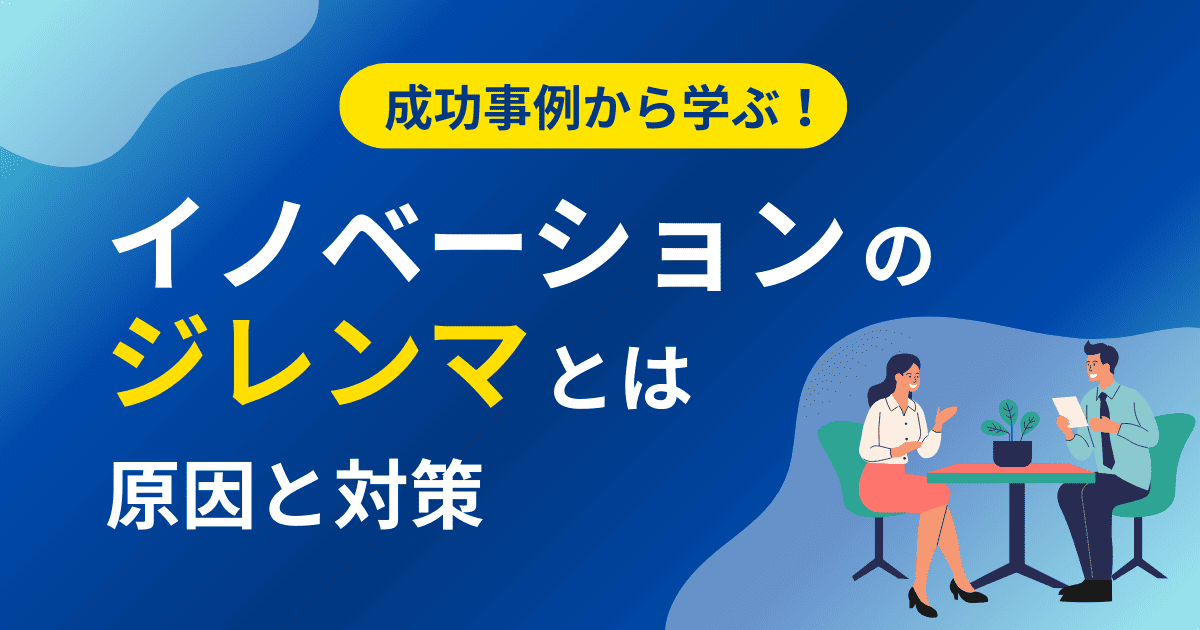 成功事例から学ぶ！

イノベーションのジレンマとは

原因と対策